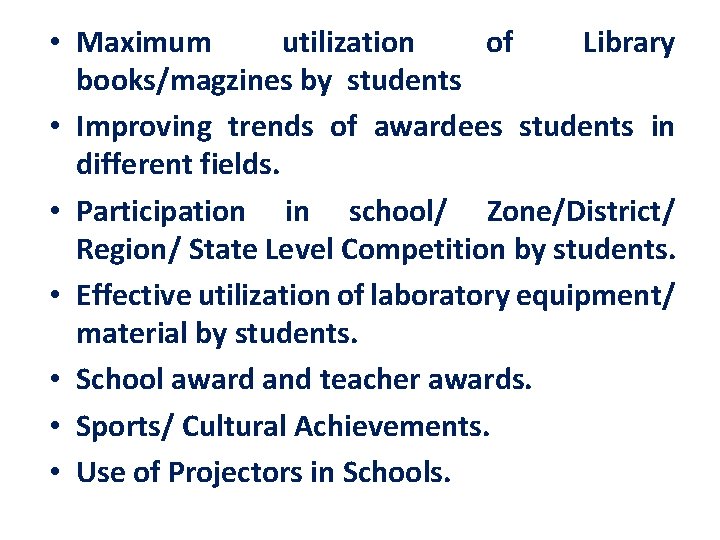 • Maximum utilization of Library books/magzines by students
• Improving trends of awardees students in different fields.
• Participation in school/ Zone/District/ Region/ State Level Competition by students.
• Effective utilization of laboratory equipment/ material by students.
• School award and teacher awards.
• Sports/ Cultural Achievements.
• Use of Projectors in Schools.